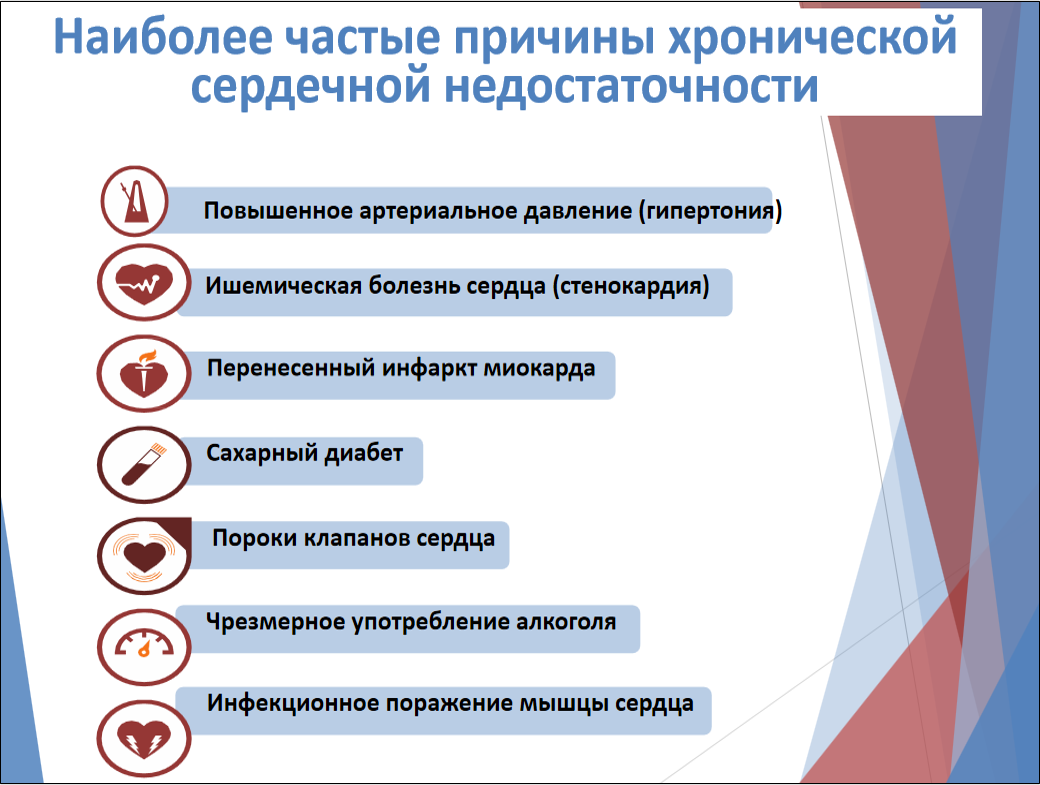 Наиболее частые причины хронической сердечной недостаточности

Повышенное артериальное давление (гипертония)

Ишемическая болезнь сердца (стенокардия)

Перенесенный инфаркт миокарда

Сахарный диабет

Пороки клапанов сердца

Чрезмерное употребление алкоголя

Инфекционное поражение мышцы сердца